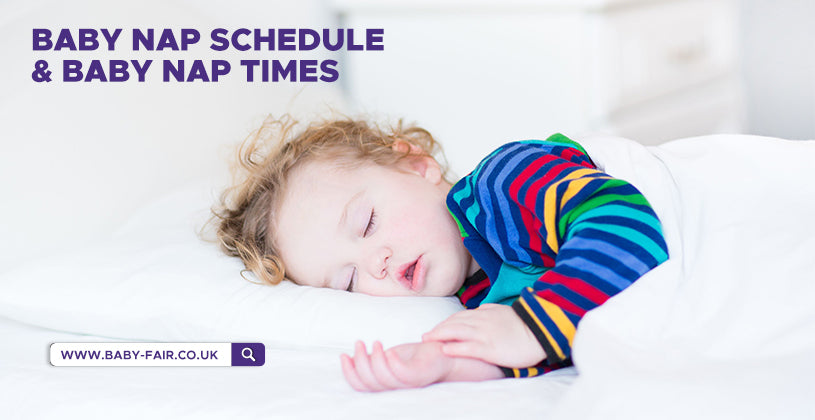 BABY NAP SCHEDULE
& BABY NAP TIMES

WWW.BABY-FAIR.CO.UK